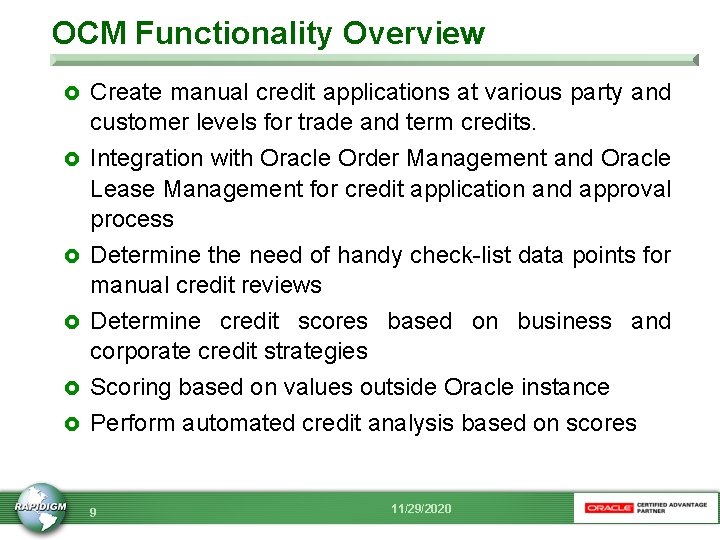 OCM Functionality Overview

Create manual credit applications at various party and customer levels for trade and term credits.

Integration with Oracle Order Management and Oracle Lease Management for credit application and approval process

Determine the need of handy check-list data points for manual credit reviews

Determine credit scores based on business and corporate credit strategies

Scoring based on values outside Oracle instance

Perform automated credit analysis based on scores

RAPIDIGM

9

11/29/2020

ORACLE CERTIFIED ADVANTAGE PARTNER